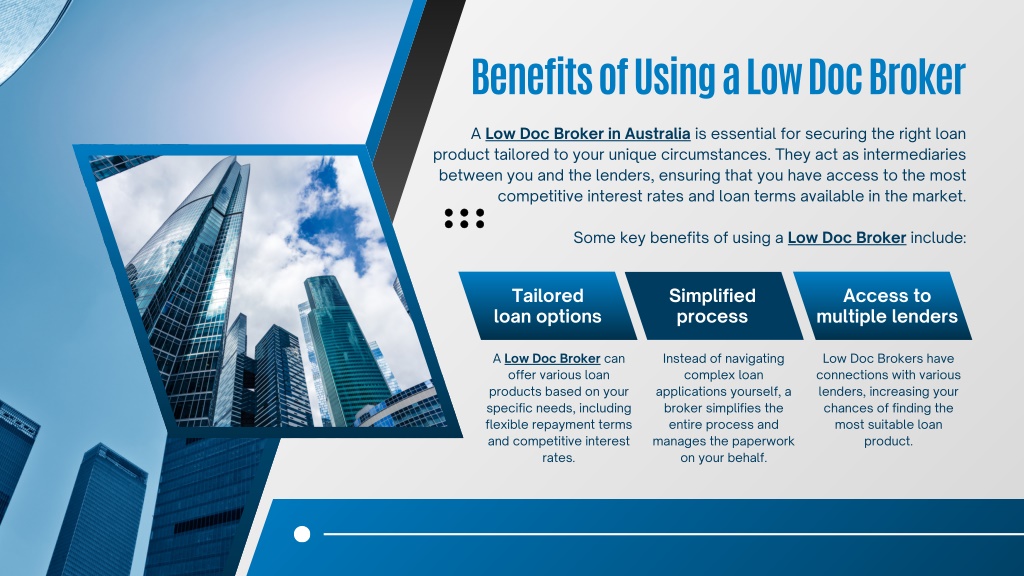 Benefits of Using a Low Doc Broker

A Low Doc Broker in Australia is essential for securing the right loan product tailored to your unique circumstances. They act as intermediaries between you and the lenders, ensuring that you have access to the most competitive interest rates and loan terms available in the market.

Some key benefits of using a Low Doc Broker include:

Tailored loan options

A Low Doc Broker can offer various loan products based on your specific needs, including flexible repayment terms and competitive interest rates.

Simplified process

Instead of navigating complex loan applications yourself, a broker simplifies the entire process and manages the paperwork on your behalf.

Access to multiple lenders

Low Doc Brokers have connections with various lenders, increasing your chances of finding the most suitable loan product.